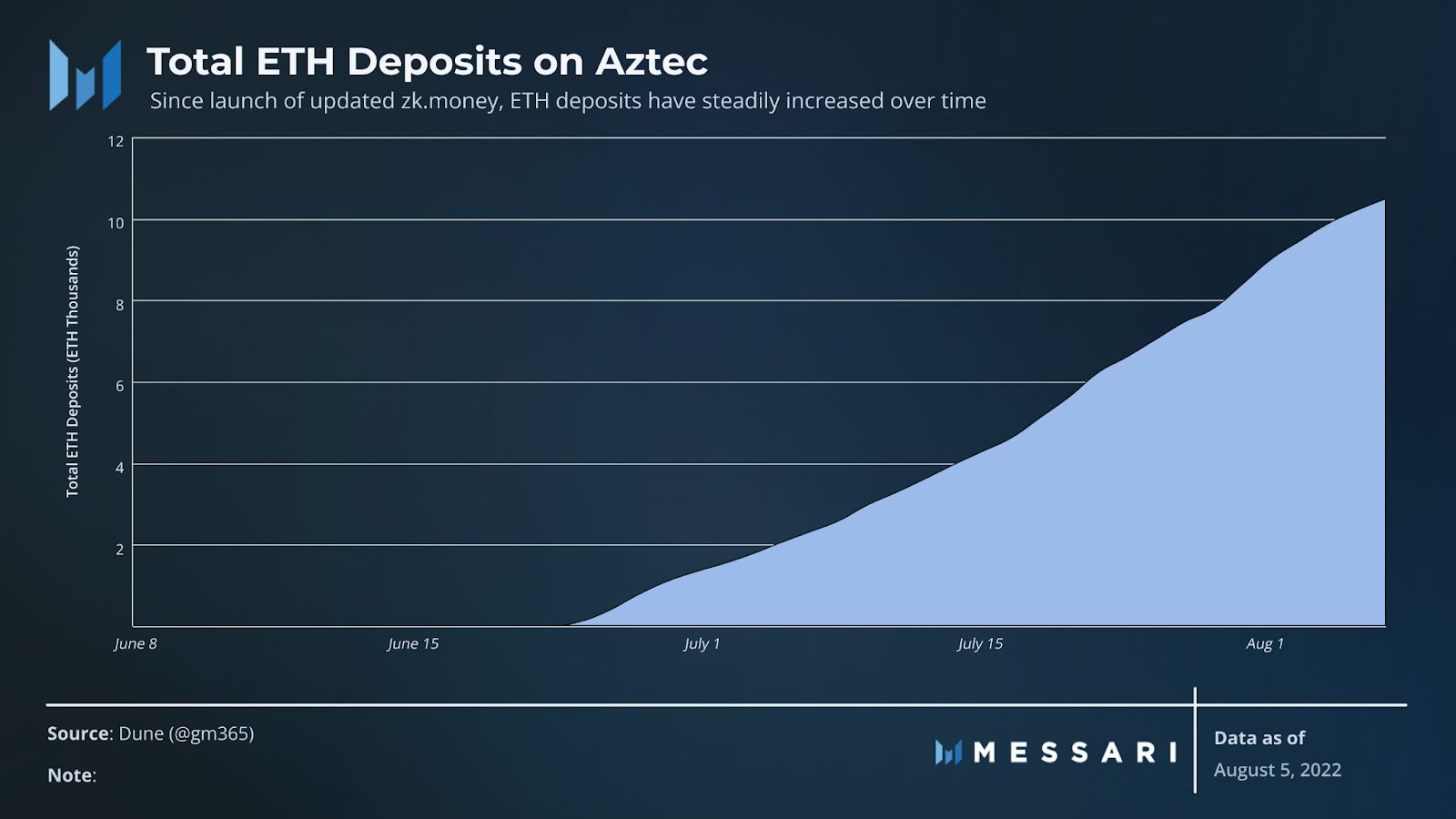 Total ETH Deposits on Aztec

Since launch of updated zk.money, ETH deposits have steadily increased over time

Total ETH Deposits (ETH Thousands)

12
10
8
6
4
2

June 8
June 15
July 1
July 15
Aug 1

Source: Dune (@gm365)

Note:

MESSARI

Data as of
August 5, 2022